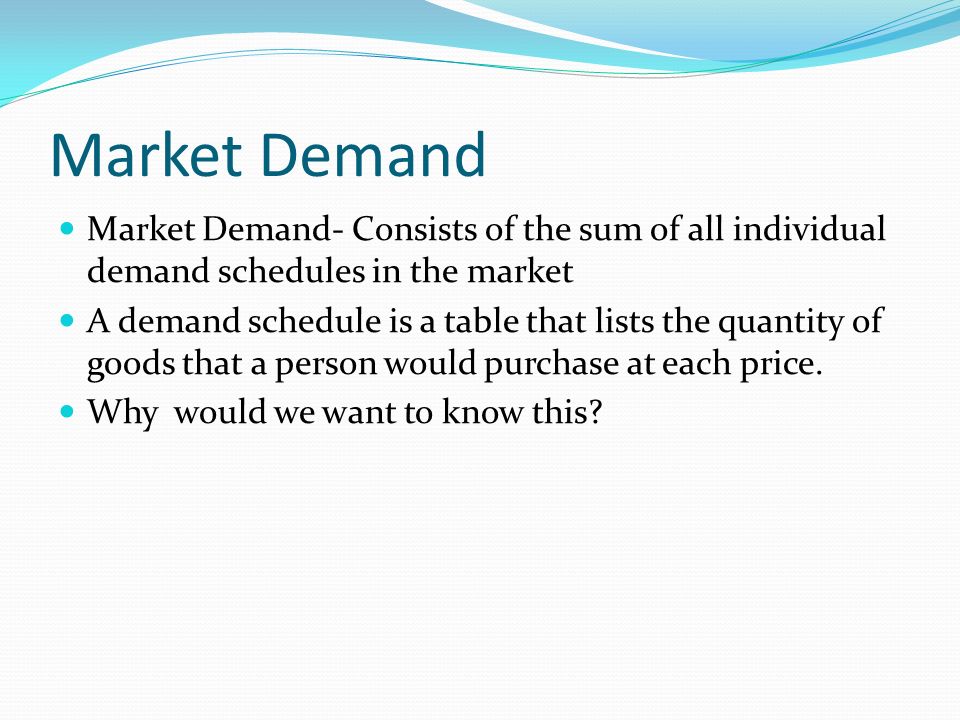 Market Demand

Market Demand- Consists of the sum of all individual demand schedules in the market

A demand schedule is a table that lists the quantity of goods that a person would purchase at each price.

Why  would we want to know this?